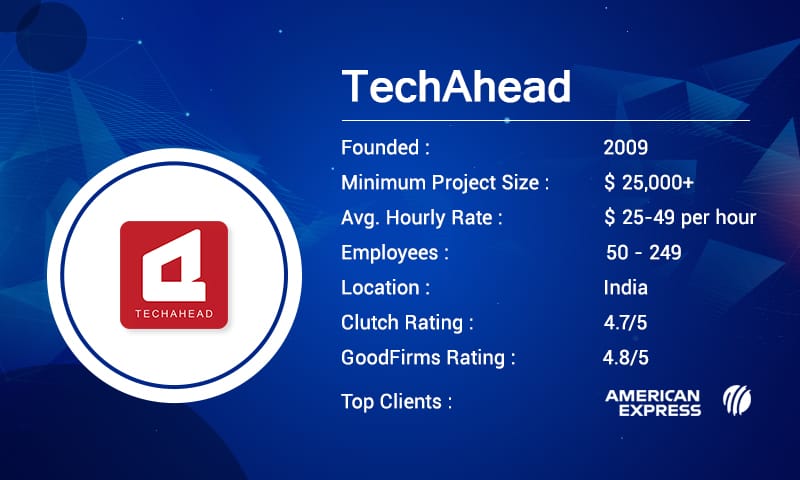 TECHAHEAD

TechAhead

Founded : 2009

Minimum Project Size : $ 25,000+

Avg. Hourly Rate : $ 25-49 per hour

Employees : 50 - 249

Location : India

Clutch Rating : 4.7/5

GoodFirms Rating : 4.8/5

Top Clients : AMERICAN EXPRESS